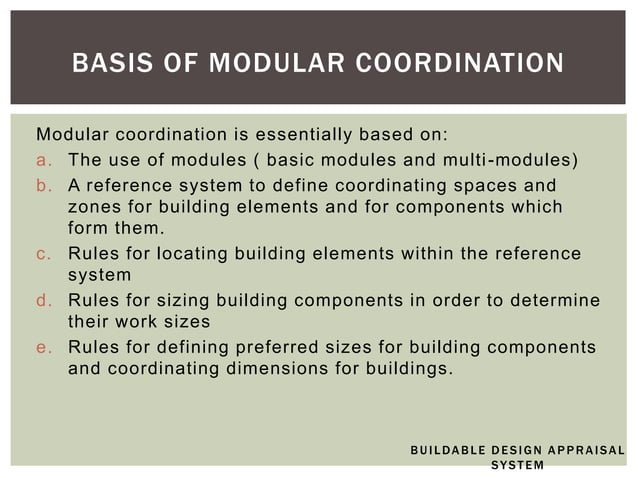 BASIS OF MODULAR COORDINATION

Modular coordination is essentially based on:
a. The use of modules ( basic modules and multi-modules)
b. A reference system to define coordinating spaces and zones for building elements and for components which form them.
c. Rules for locating building elements within the reference system
d. Rules for sizing building components in order to determine their work sizes
e. Rules for defining preferred sizes for building components and coordinating dimensions for buildings.

BUILDABLE DESIGN APPRAISAL SYSTEM